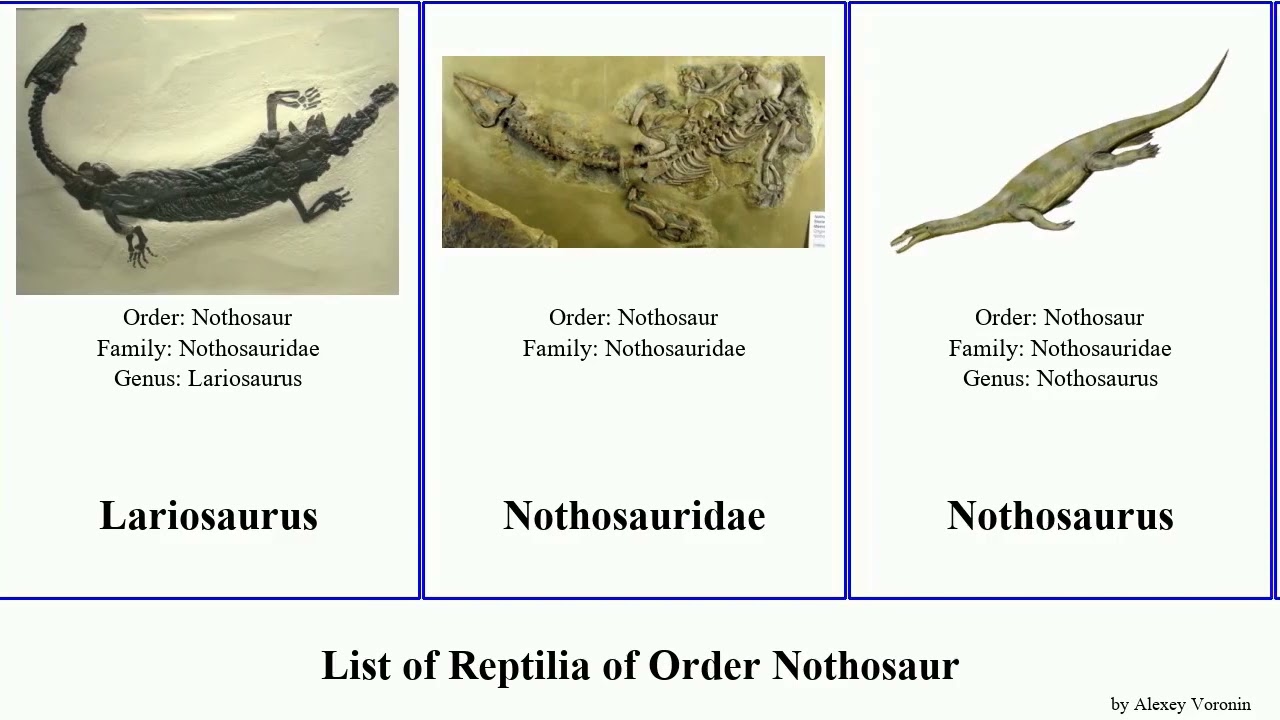 Order: Nothosaur
Family: Nothosauridae
Genus: Lariosaurus

Lariosaurus

Order: Nothosaur
Family: Nothosauridae

Nothosauridae

Order: Nothosaur
Family: Nothosauridae
Genus: Nothosaurus

Nothosaurus

List of Reptilia of Order Nothosaur

by Alexey Voronin